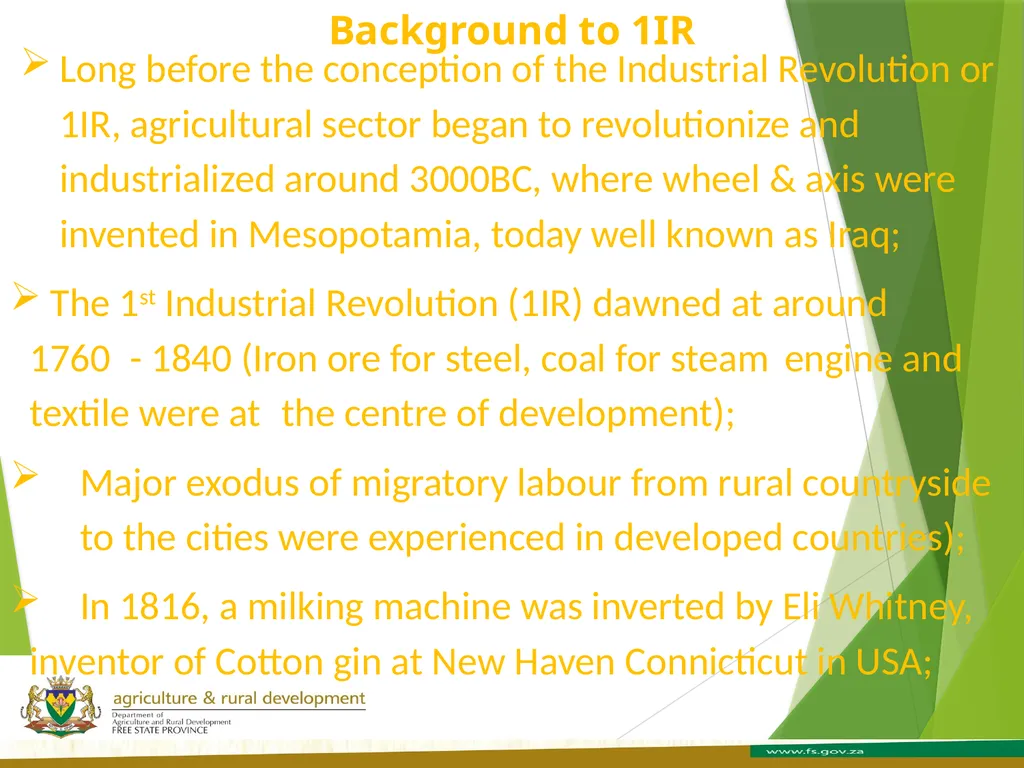 Background to 1IR

➢ Long before the conception of the Industrial Revolution or 1IR, agricultural sector began to revolutionize and industrialized around 3000BC, where wheel & axis were invented in Mesopotamia, today well known as Iraq;

➢ The 1$^{st}$ Industrial Revolution (1IR) dawned at around 1760 - 1840 (Iron ore for steel, coal for steam engine and textile were at the centre of development);

➢ Major exodus of migratory labour from rural countryside to the cities were experienced in developed countries);

➢ In 1816, a milking machine was inverted by Eli Whitney, inventor of Cotton gin at New Haven Connicticut in USA;

agriculture & rural development
Department of Agriculture and Rural Development
FREE STATE PROVINCE

www.fs.gov.za